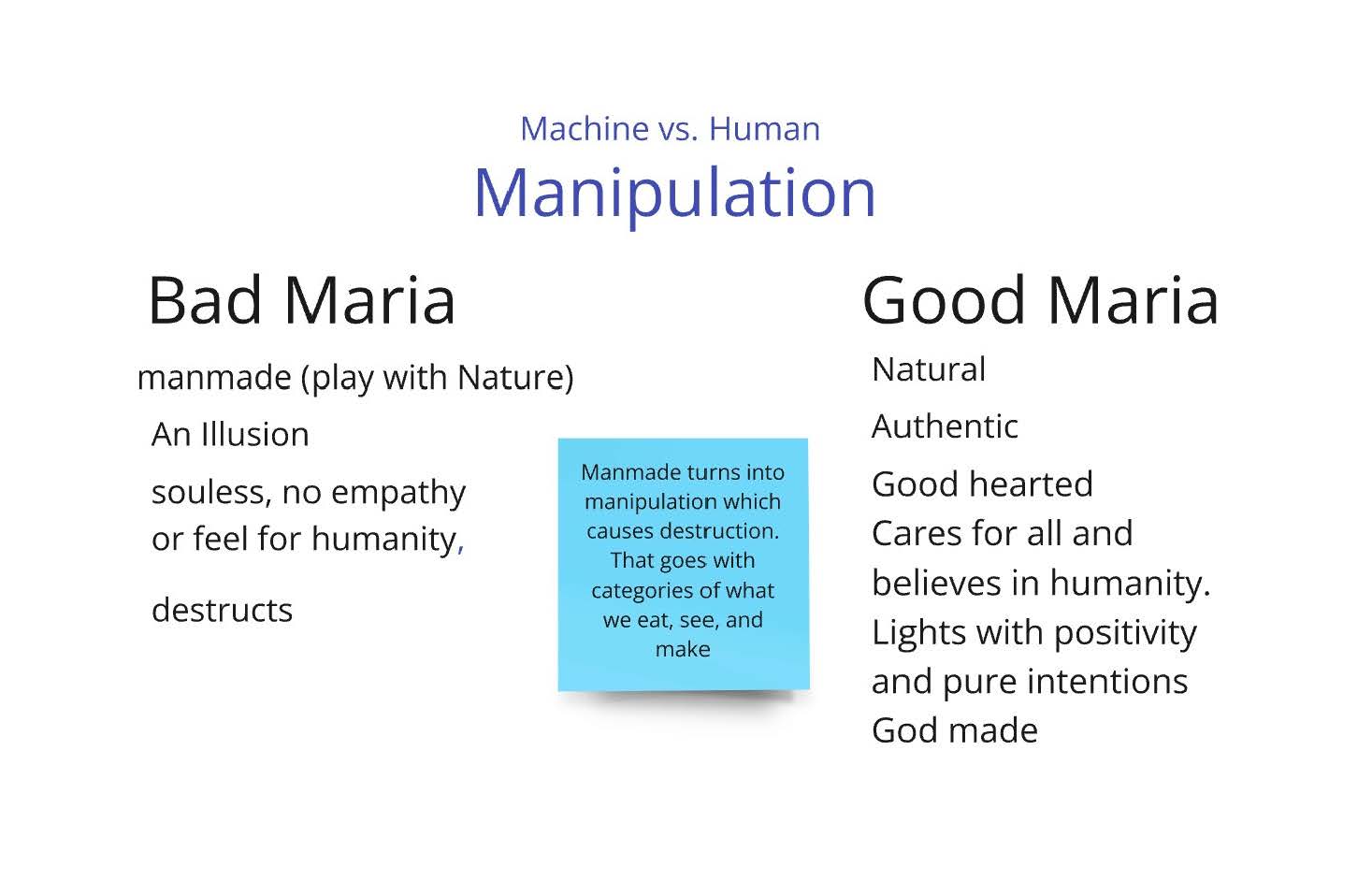 Machine vs. Human

Manipulation

Bad Maria

manmade (play with Nature)

An Illusion

souless, no empathy or feel for humanity,

destructs

Manmade turns into manipulation which causes destruction. That goes with categories of what we eat, see, and make

Good Maria

Natural

Authentic

Good hearted
Cares for all and believes in humanity.
Lights with positivity and pure intentions
God made